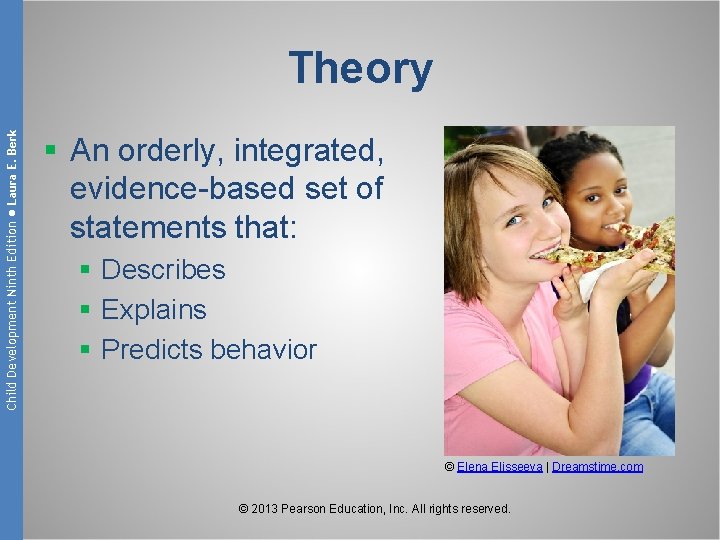 Child Development Ninth Edition ● Laura E. Berk

Theory

▪ An orderly, integrated, evidence-based set of statements that:
▪ Describes
▪ Explains
▪ Predicts behavior

© Elena Elisseeva | Dreamstime.com

© 2013 Pearson Education, Inc. All rights reserved.